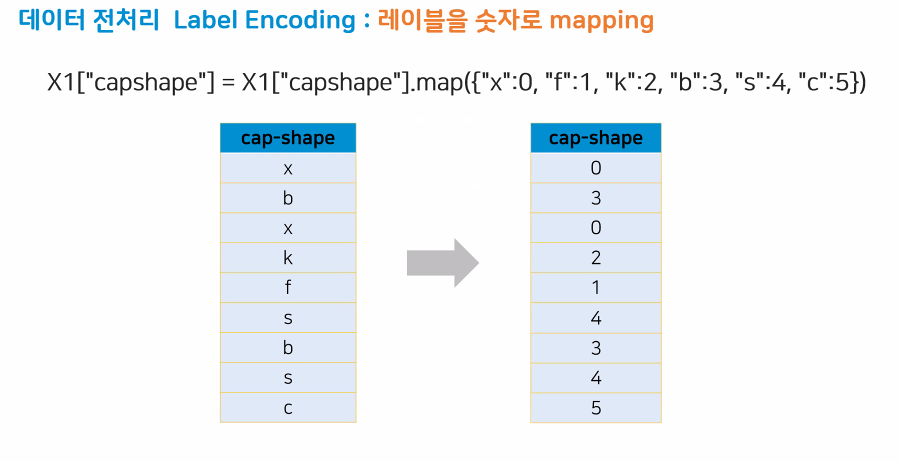 데이터 전처리 Label Encoding : 레이블을 숫자로 mapping

X1["capshape"] = X1["capshape"].map({"x":0, "f":1, "k":2, "b":3, "s":4, "c":5})

| cap-shape |
|---|
| x |
| b |
| x |
| k |
| f |
| s |
| b |
| s |
| c |

| cap-shape |
|---|
| 0 |
| 3 |
| 0 |
| 2 |
| 1 |
| 4 |
| 3 |
| 4 |
| 5 |